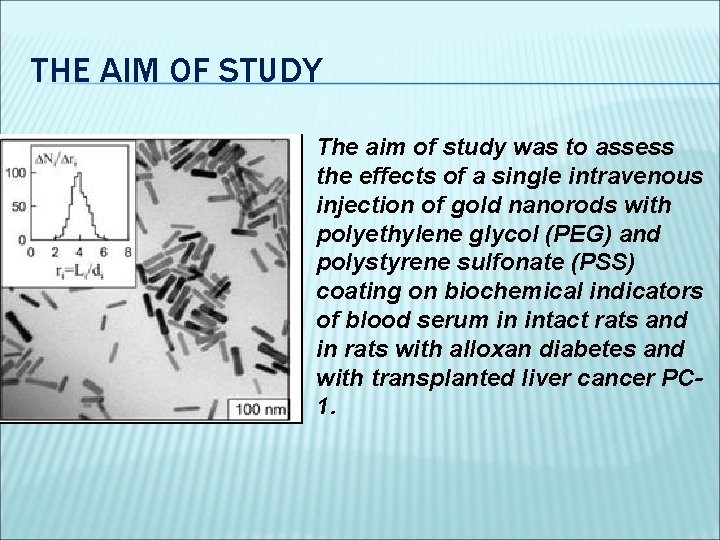 THE AIM OF STUDY

$\Delta N_i/\Delta r_i$

100

50

0

0 2 4 6 8

$r_i=L_i/d_i$

100 nm

The aim of study was to assess the effects of a single intravenous injection of gold nanorods with polyethylene glycol (PEG) and polystyrene sulfonate (PSS) coating on biochemical indicators of blood serum in intact rats and in rats with alloxan diabetes and with transplanted liver cancer PC-1.